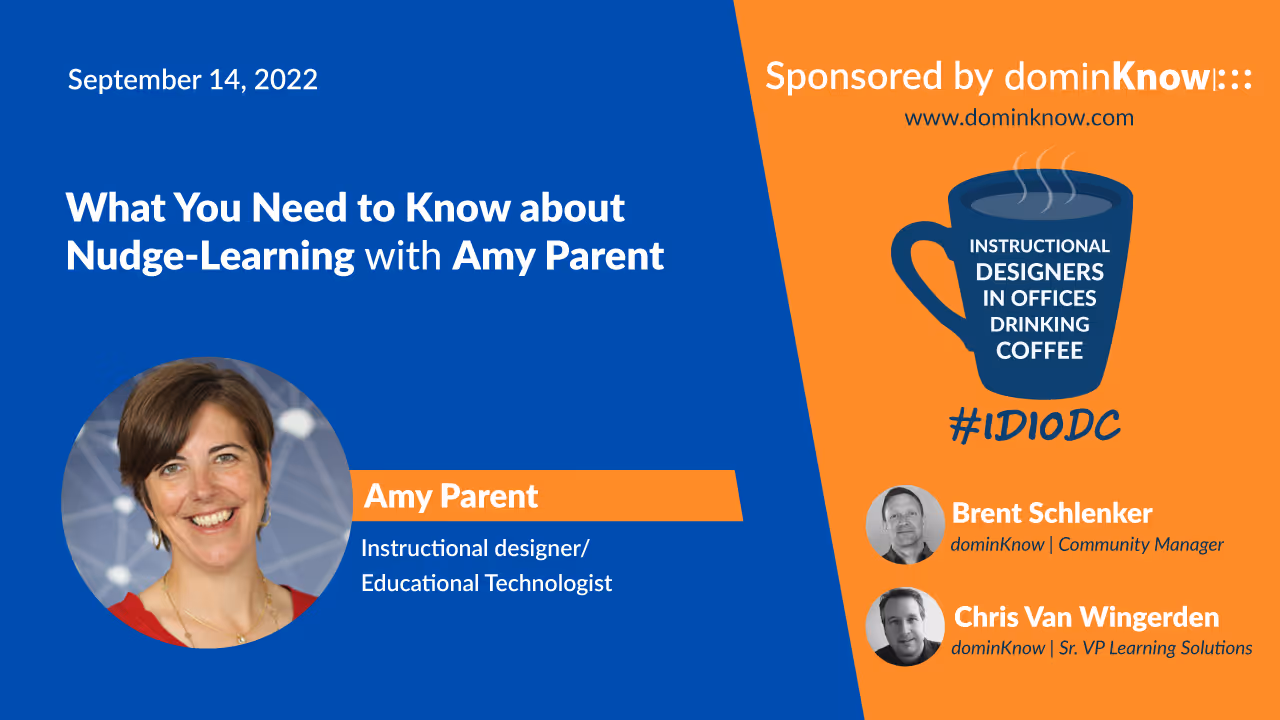 September 14, 2022

What You Need to Know about Nudge-Learning with Amy Parent

Amy Parent

Instructional designer/ Educational Technologist

Sponsored by dominKnow|:::

www.dominknow.com

INSTRUCTIONAL DESIGNERS IN OFFICES DRINKING COFFEE

#IDIODC

Brent Schlenker
dominKnow | Community Manager

Chris Van Wingerden
dominKnow | Sr. VP Learning Solutions